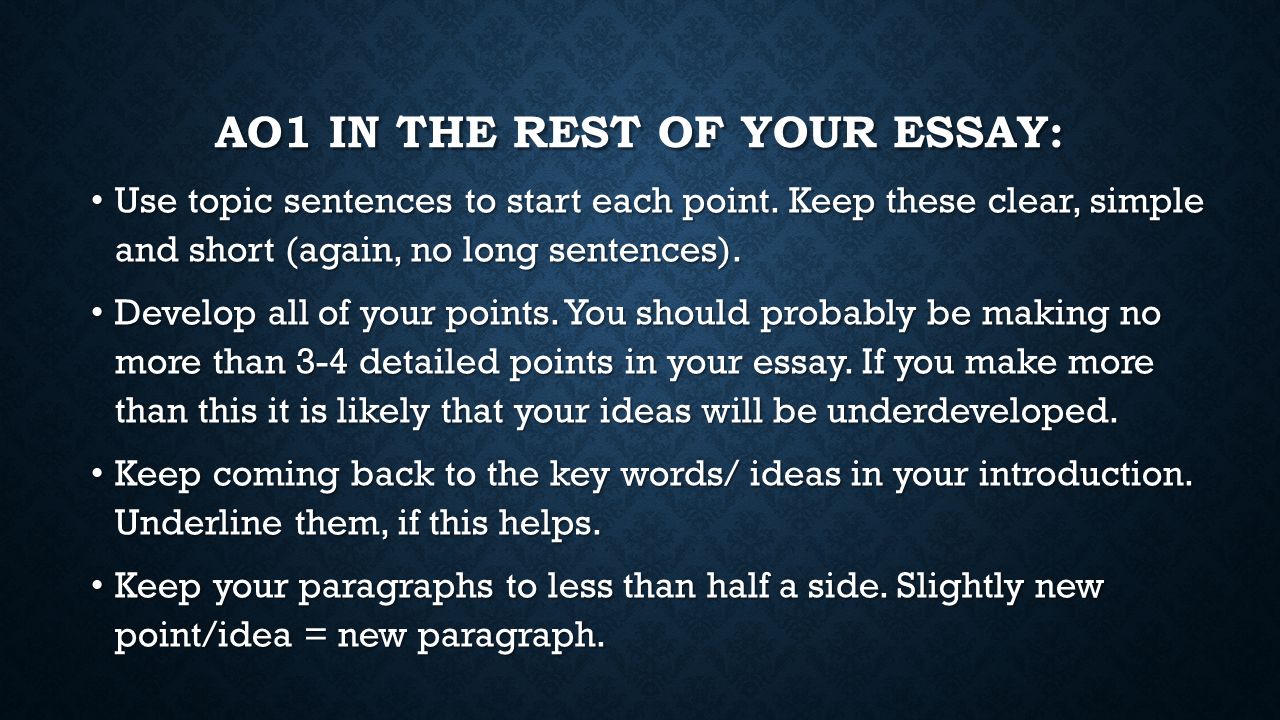 AO1 IN THE REST OF YOUR ESSAY:

• Use topic sentences to start each point. Keep these clear, simple and short (again, no long sentences).

• Develop all of your points. You should probably be making no more than 3-4 detailed points in your essay. If you make more than this it is likely that your ideas will be underdeveloped.

• Keep coming back to the key words/ ideas in your introduction. Underline them, if this helps.

• Keep your paragraphs to less than half a side. Slightly new point/idea = new paragraph.